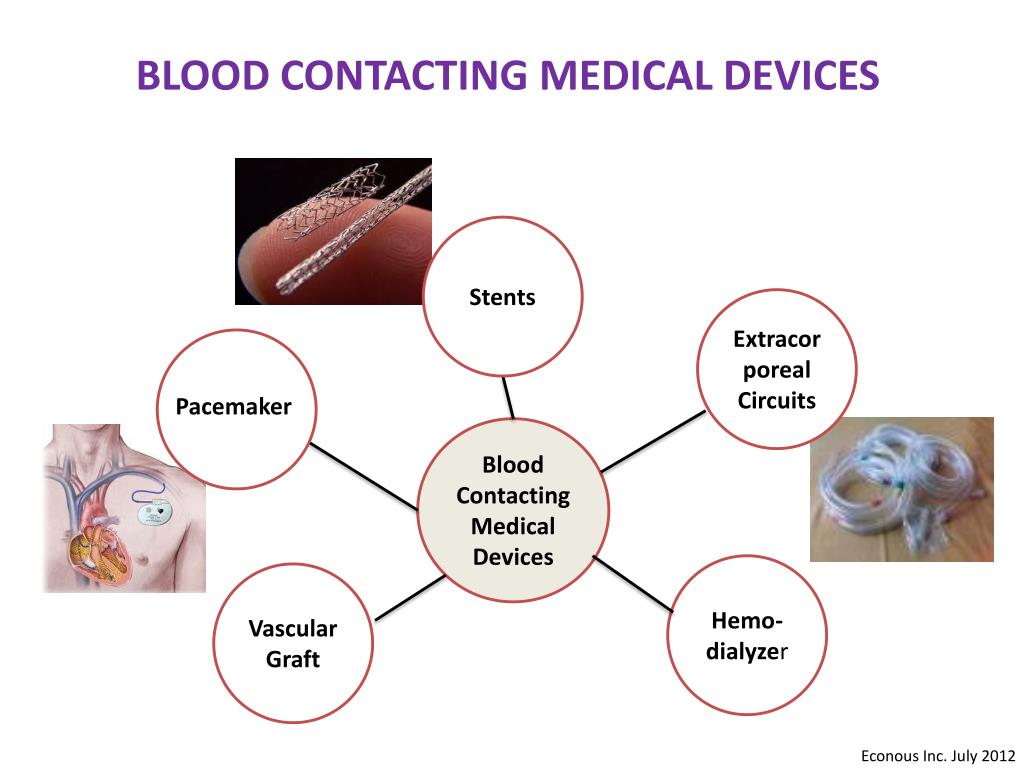 BLOOD CONTACTING MEDICAL DEVICES

Stents

Extracor poreal Circuits

Pacemaker

Blood Contacting Medical Devices

Vascular Graft

Hemo-dialyzer

Econous Inc. July 2012